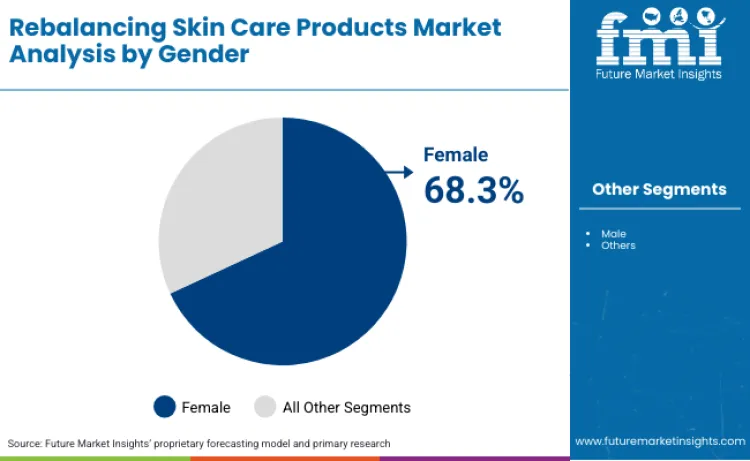 Rebalancing Skin Care Products Market Analysis by Gender

fmi
Future Market Insights

Female
68.3%

Other Segments

• Male
• Others

Female All Other Segments

Source: Future Market Insights' proprietary forecasting model and primary research

www.futuremarketinsights.com